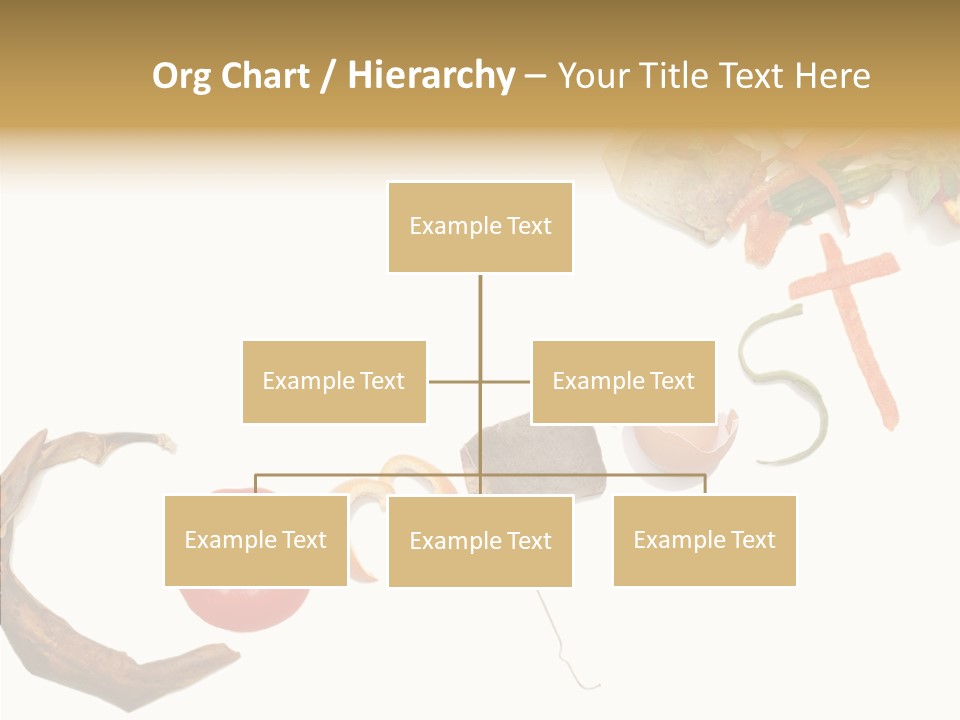 Org Chart / Hierarchy – Your Title Text Here

Example Text

Example Text

Example Text

Example Text

Example Text

Example Text